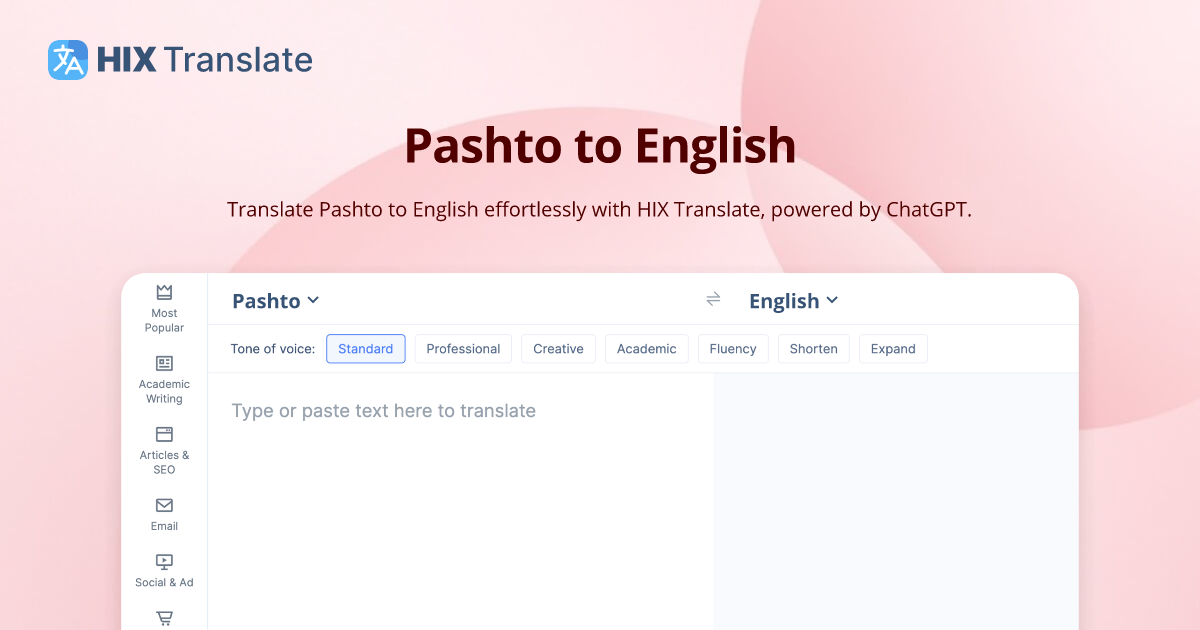 HIX Translate

Pashto to English

Translate Pashto to English effortlessly with HIX Translate, powered by ChatGPT.

Most Popular

Academic Writing

Articles & SEO

Email

Social & Ad

Pashto

English

Tone of voice: Standard Professional Creative Academic Fluency Shorten Expand

Type or paste text here to translate